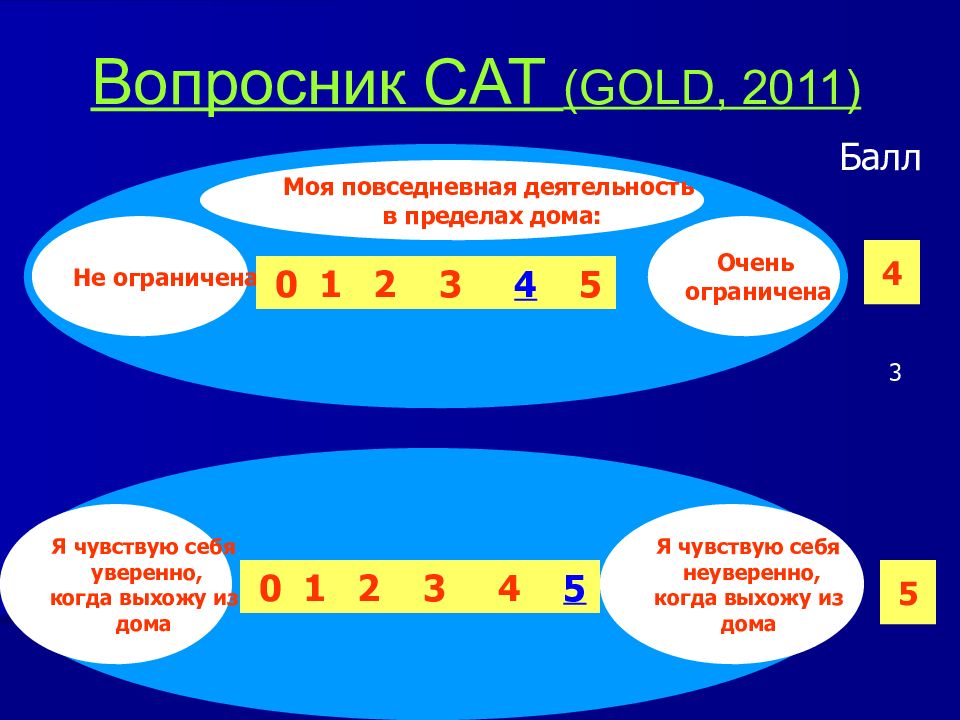 Вопросник САТ (GOLD, 2011)

Балл

Моя повседневная деятельность в пределах дома:

Не ограничена

0 1 2 3 4 5

Очень ограничена

4

3

Я чувствую себя уверенно, когда выхожу из дома

0 1 2 3 4 5

Я чувствую себя неуверенно, когда выхожу из дома

5